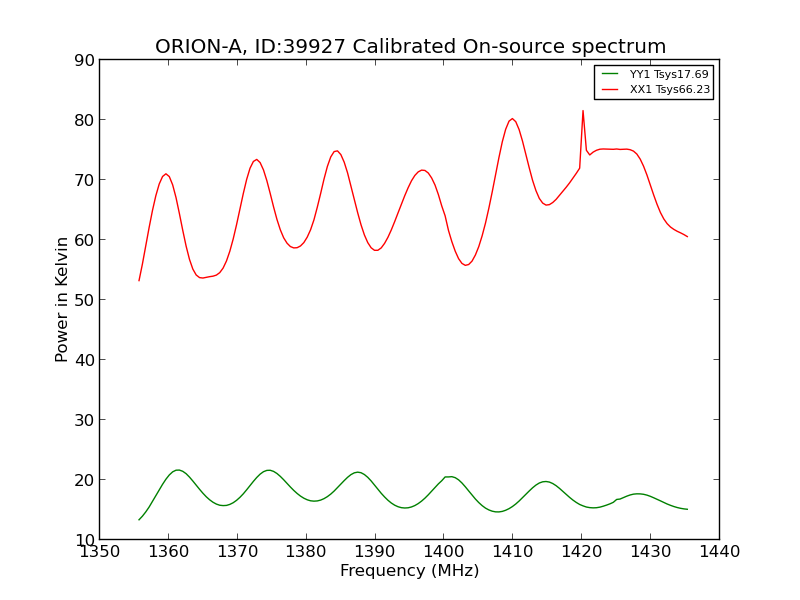 ORION-A, ID:39927 Calibrated On-source spectrum

YY1 Tsys17.69
XX1 Tsys66.23

Power in Kelvin

90
80
70
60
50
40
30
20
10

1350 1360 1370 1380 1390 1400 1410 1420 1430 1440

Frequency (MHz)